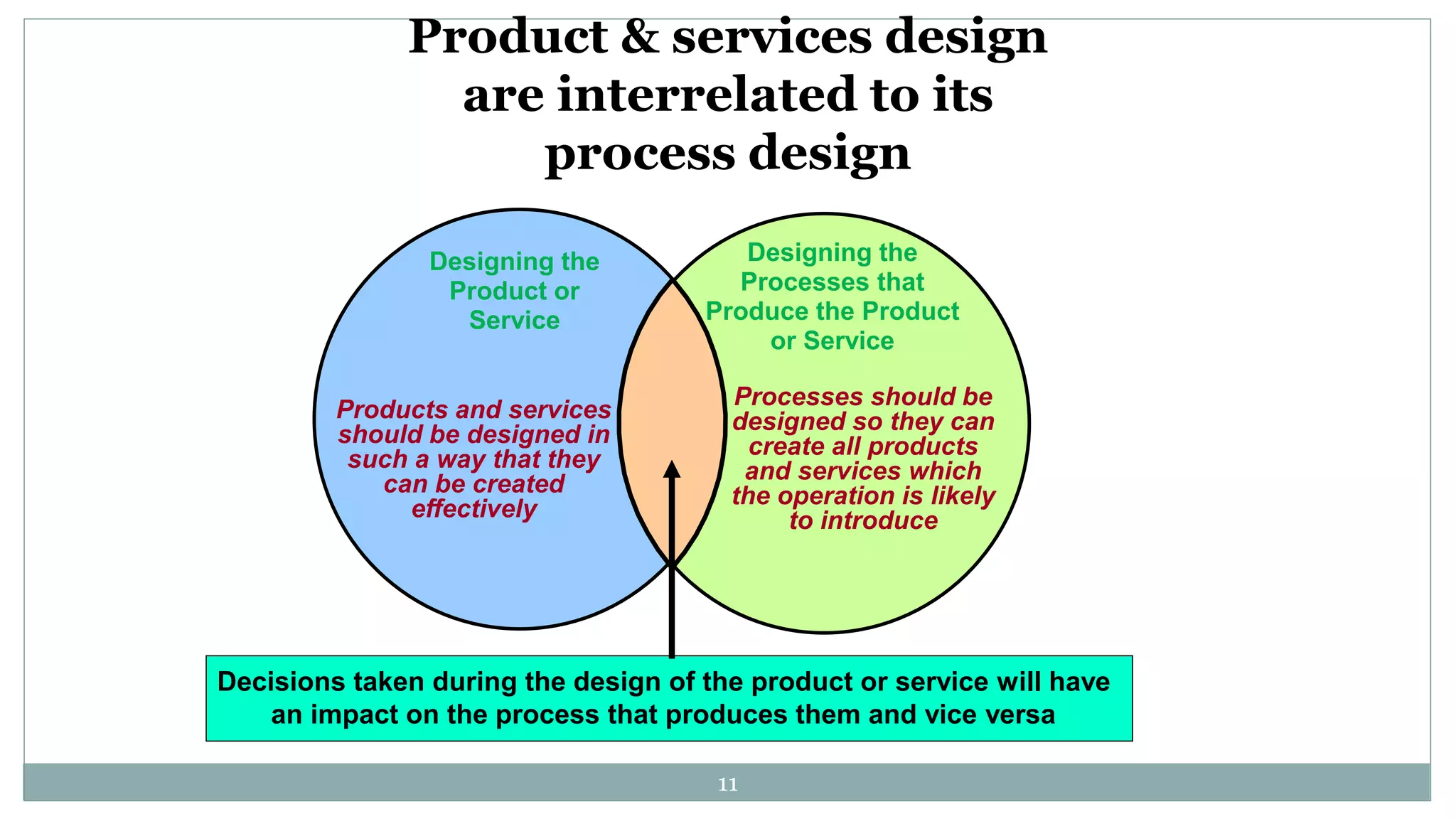 Product & services design are interrelated to its process design

Designing the Product or Service

Products and services should be designed in such a way that they can be created effectively

Designing the Processes that Produce the Product or Service

Processes should be designed so they can create all products and services which the operation is likely to introduce

Decisions taken during the design of the product or service will have an impact on the process that produces them and vice versa

11